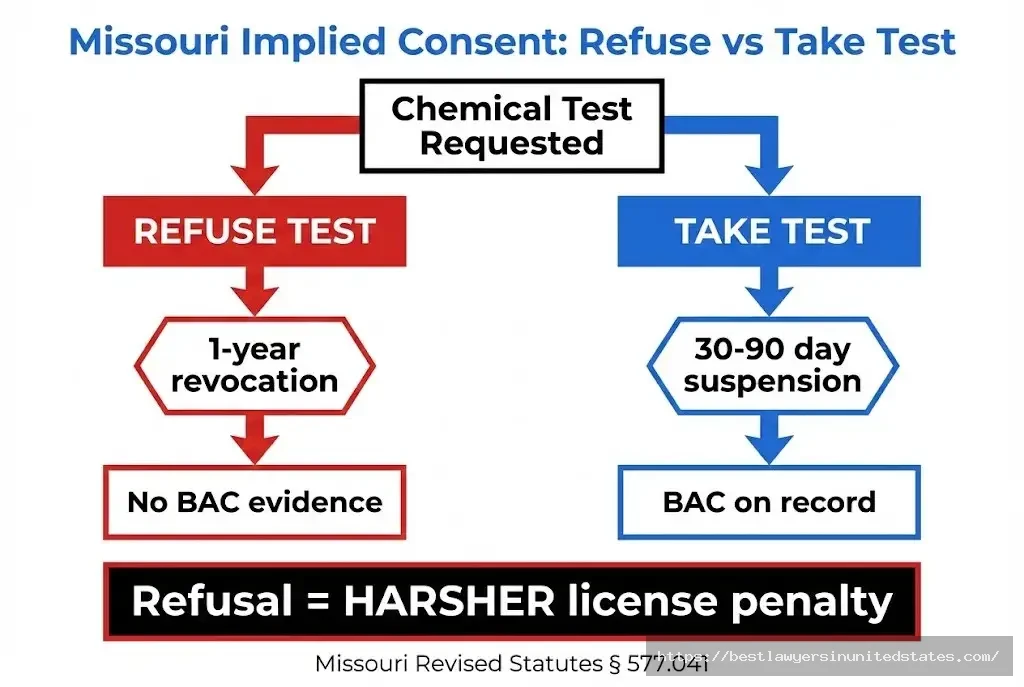 Missouri Implied Consent: Refuse vs Take Test

Chemical Test Requested

REFUSE TEST

1-year revocation

No BAC evidence

TAKE TEST

30-90 day suspension

BAC on record

Refusal = HARSHER license penalty

Missouri Revised Statutes § 577.041

https://bestlawyersinunitedstates.com/